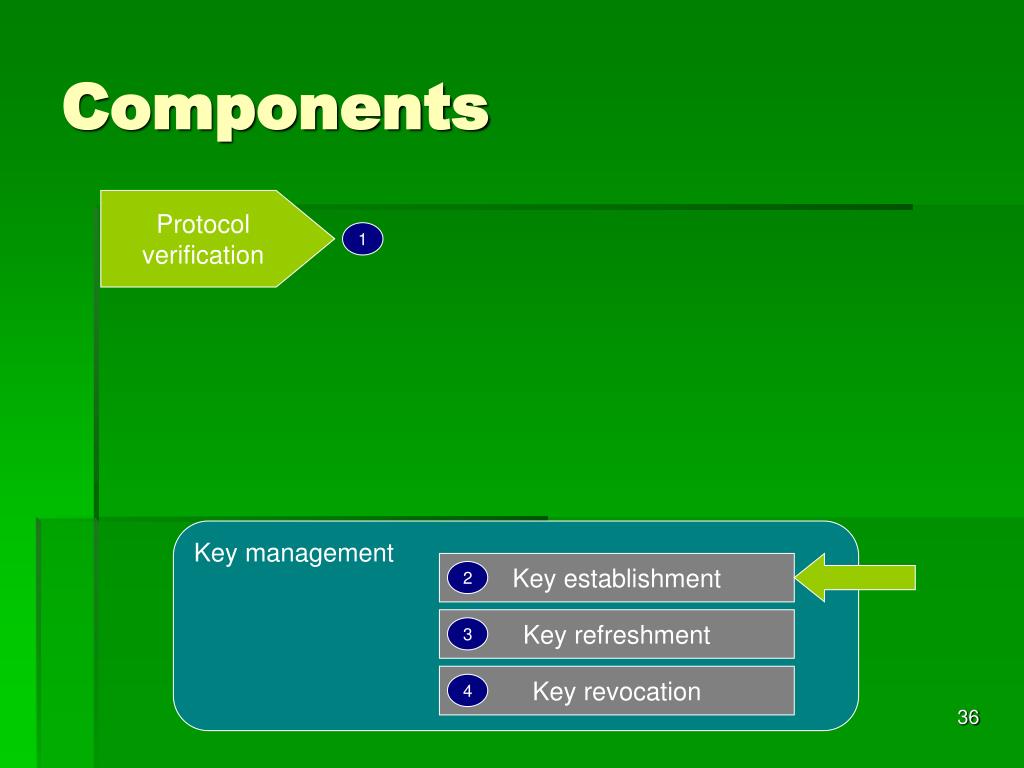 Components

Protocol verification

1

Key management

2 Key establishment

3 Key refreshment

4 Key revocation

36